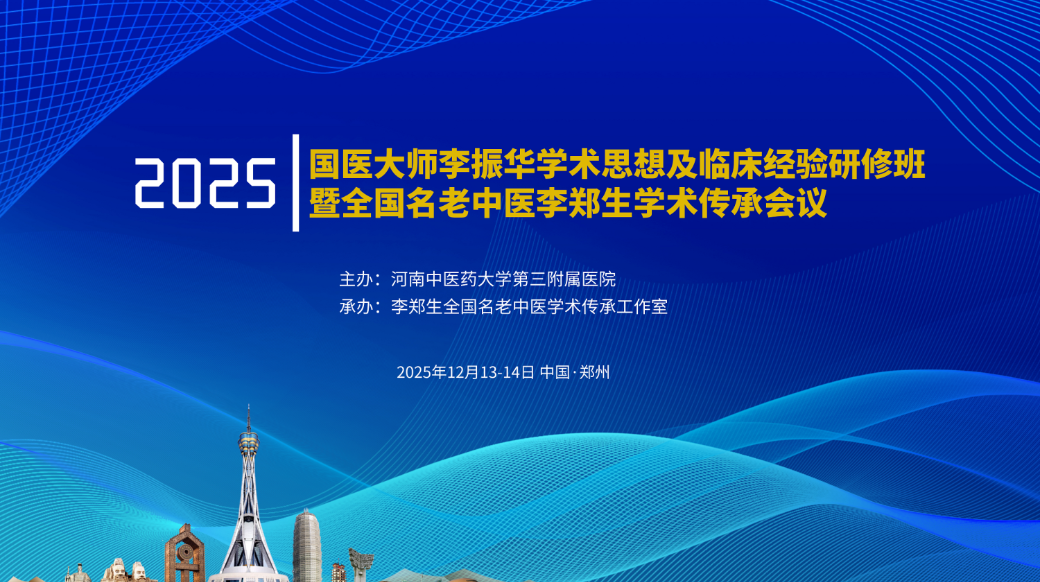 2025

国医大师李振华学术思想及临床经验研修班
暨全国名老中医李郑生学术传承会议

主办：河南中医药大学第三附属医院
承办：李郑生全国名老中医学术传承工作室

2025年12月13-14日 中国·郑州